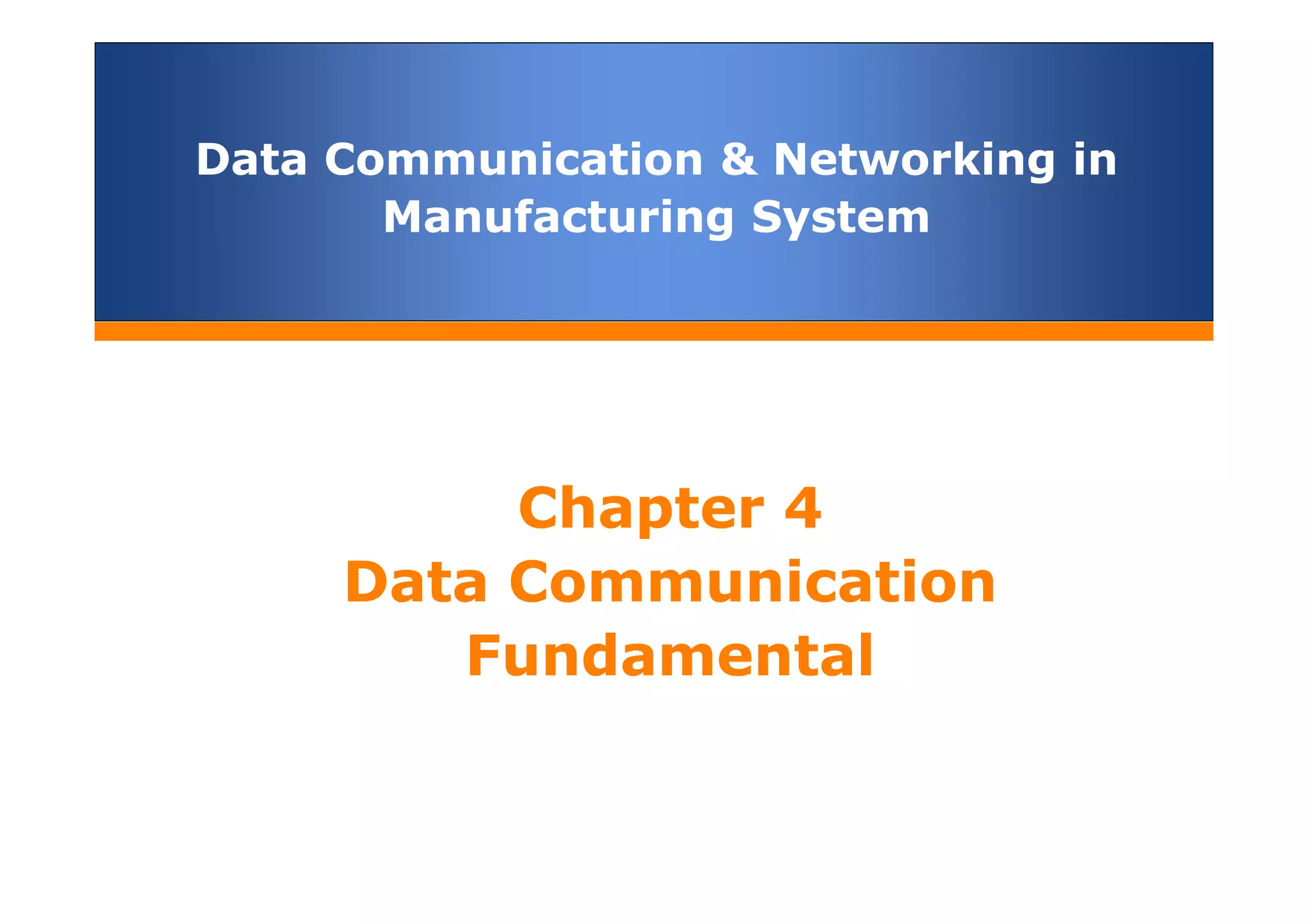 Data Communication & Networking in Manufacturing System

Chapter 4
Data Communication Fundamental